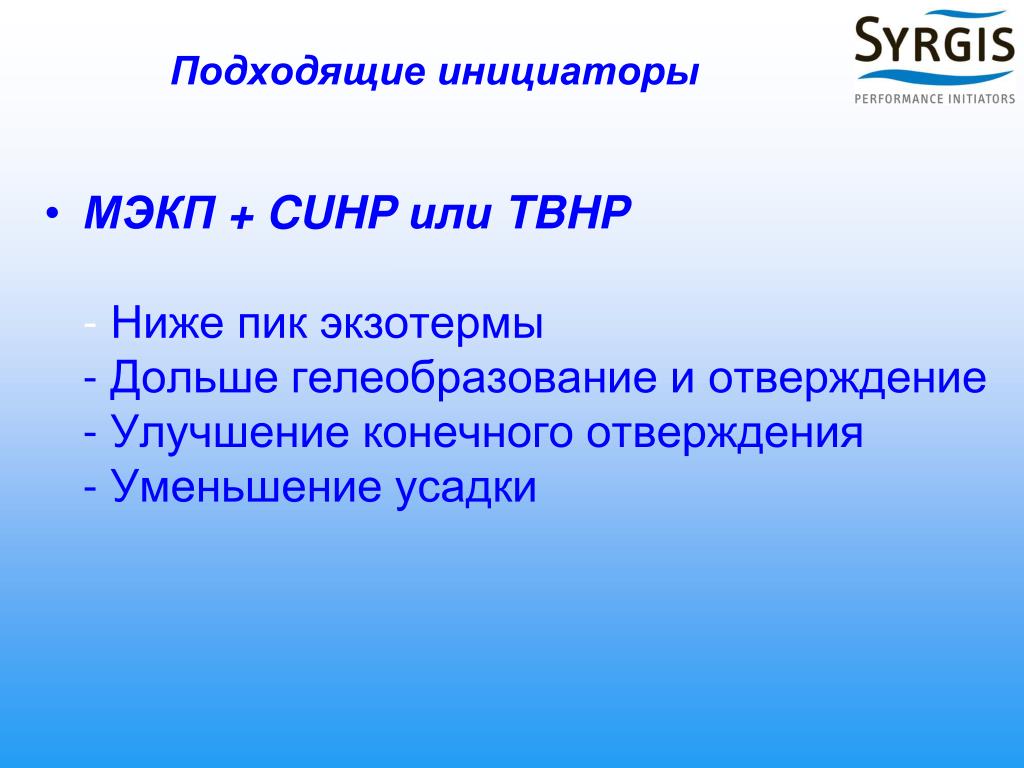 Подходящие инициаторы

SYRGIS
PERFORMANCE INITIATORS

• МЭКП + CUHP или TBHP

- Ниже пик экзотермы
- Дольше гелеобразование и отверждение
- Улучшение конечного отверждения
- Уменьшение усадки